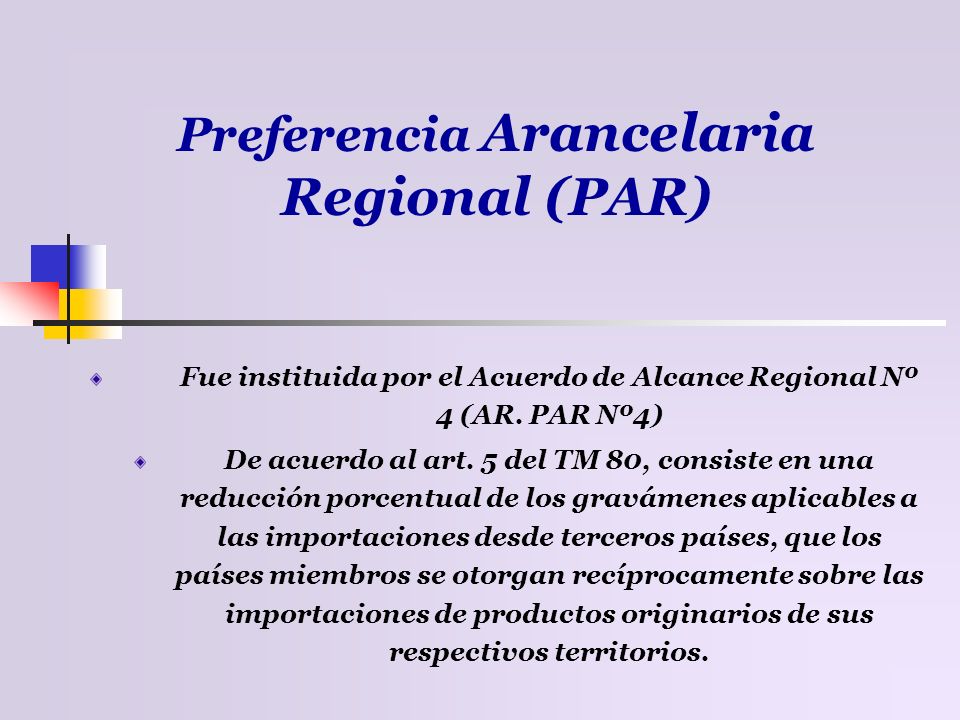 Preferencia Arancelaria Regional (PAR)

Fue instituida por el Acuerdo de Alcance Regional Nº 4 (AR. PAR Nº4)

De acuerdo al art. 5 del TM 80, consiste en una reducción porcentual de los gravámenes aplicables a las importaciones desde terceros países, que los países miembros se otorgan recíprocamente sobre las importaciones de productos originarios de sus respectivos territorios.